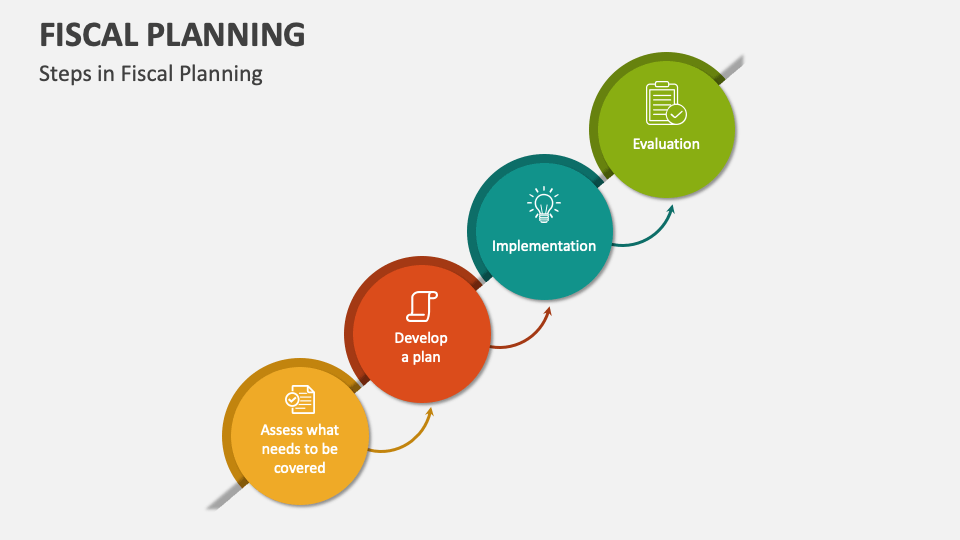 FISCAL PLANNING
Steps in Fiscal Planning

Assess what needs to be covered

Develop a plan

Implementation

Evaluation